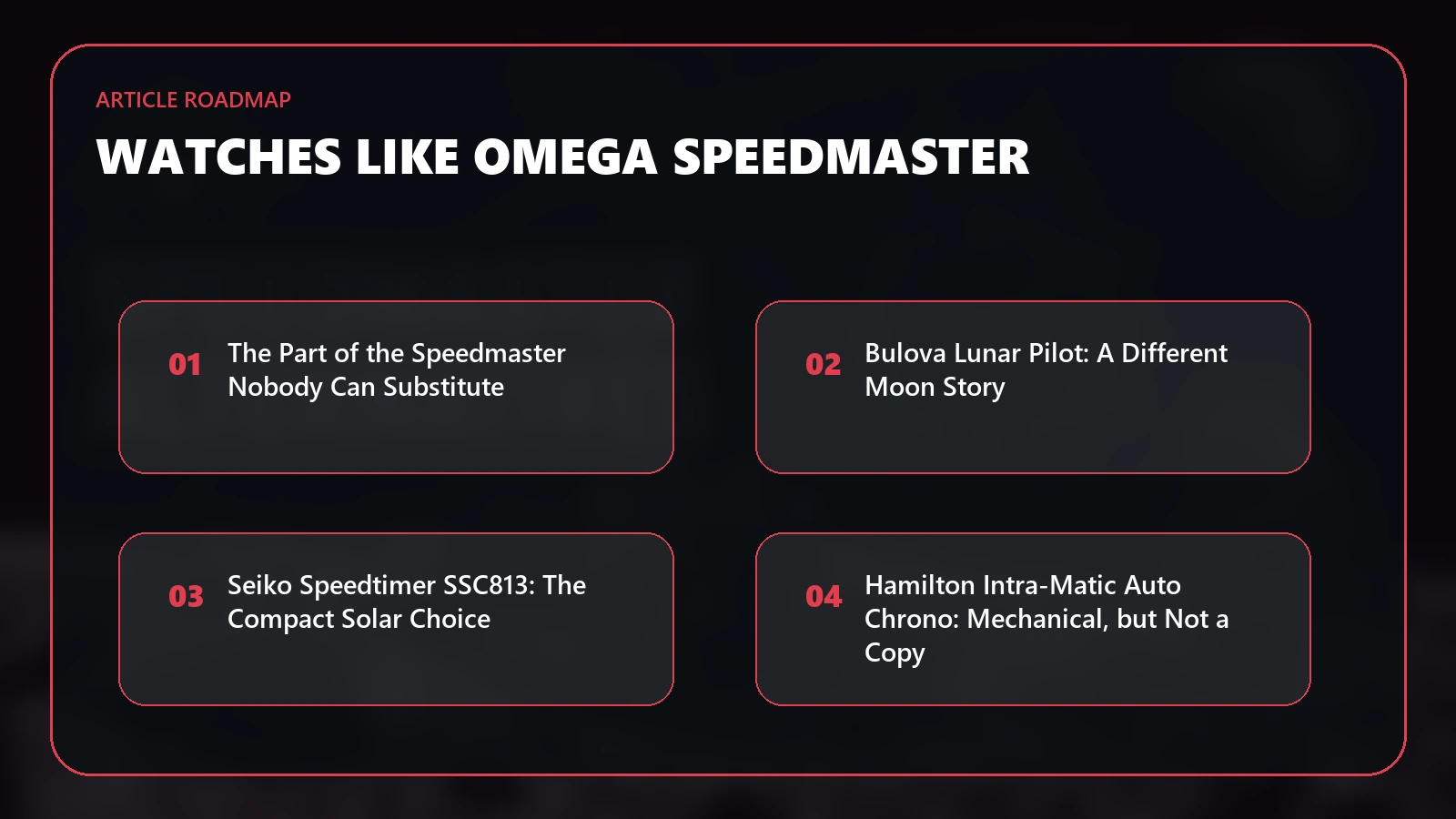 ARTICLE ROADMAP

WATCHES LIKE OMEGA SPEEDMASTER

01 The Part of the Speedmaster Nobody Can Substitute

02 Bulova Lunar Pilot: A Different Moon Story

03 Seiko Speedtimer SSC813: The Compact Solar Choice

04 Hamilton Intra-Matic Auto Chrono: Mechanical, but Not a Copy